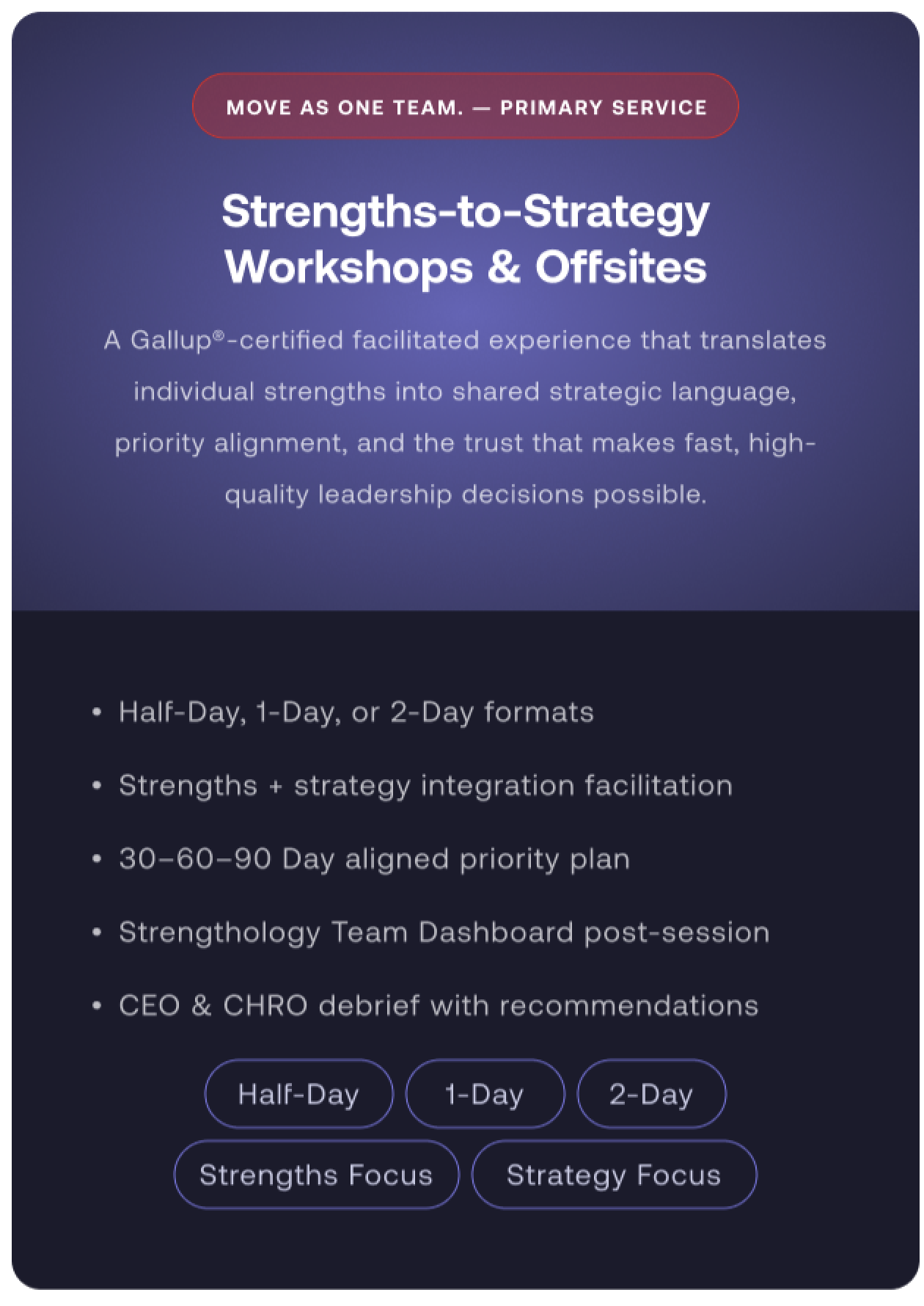 MOVE AS ONE TEAM. — PRIMARY SERVICE

Strengths-to-Strategy Workshops & Offsites

A Gallup®-certified facilitated experience that translates individual strengths into shared strategic language, priority alignment, and the trust that makes fast, high-quality leadership decisions possible.

• Half-Day, 1-Day, or 2-Day formats
• Strengths + strategy integration facilitation
• 30–60–90 Day aligned priority plan
• Strengthology Team Dashboard post-session
• CEO & CHRO debrief with recommendations

Half-Day
1-Day
2-Day
Strengths Focus
Strategy Focus